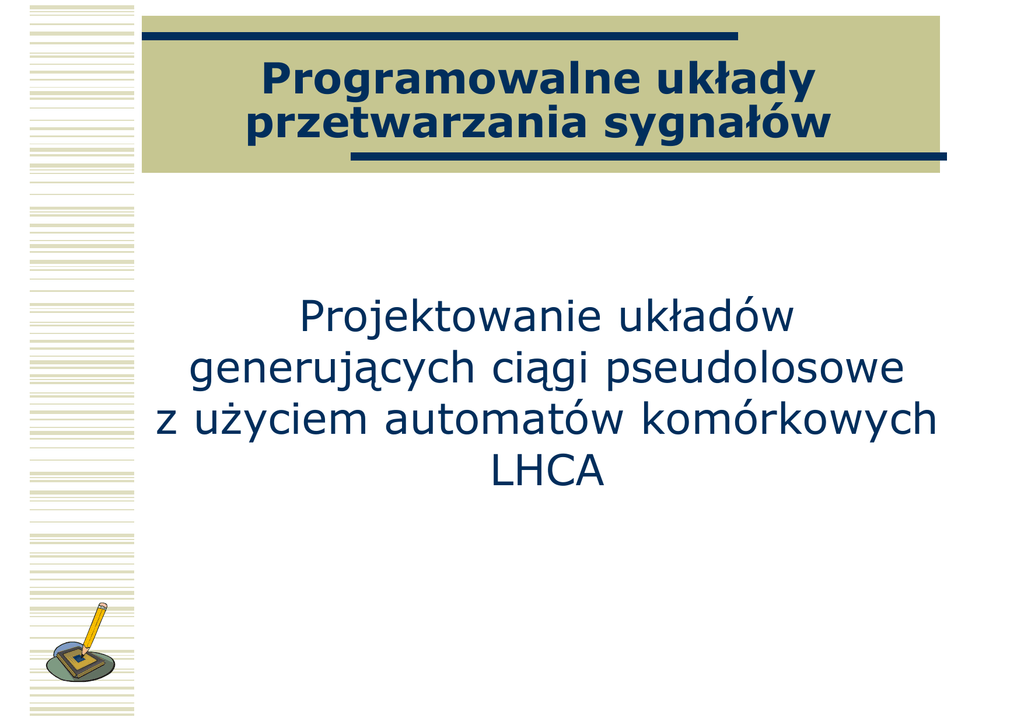 Programowalne układy przetwarzania sygnałów

Projektowanie układów generujących ciągi pseudolosowe z użyciem automatów komórkowych LHCA